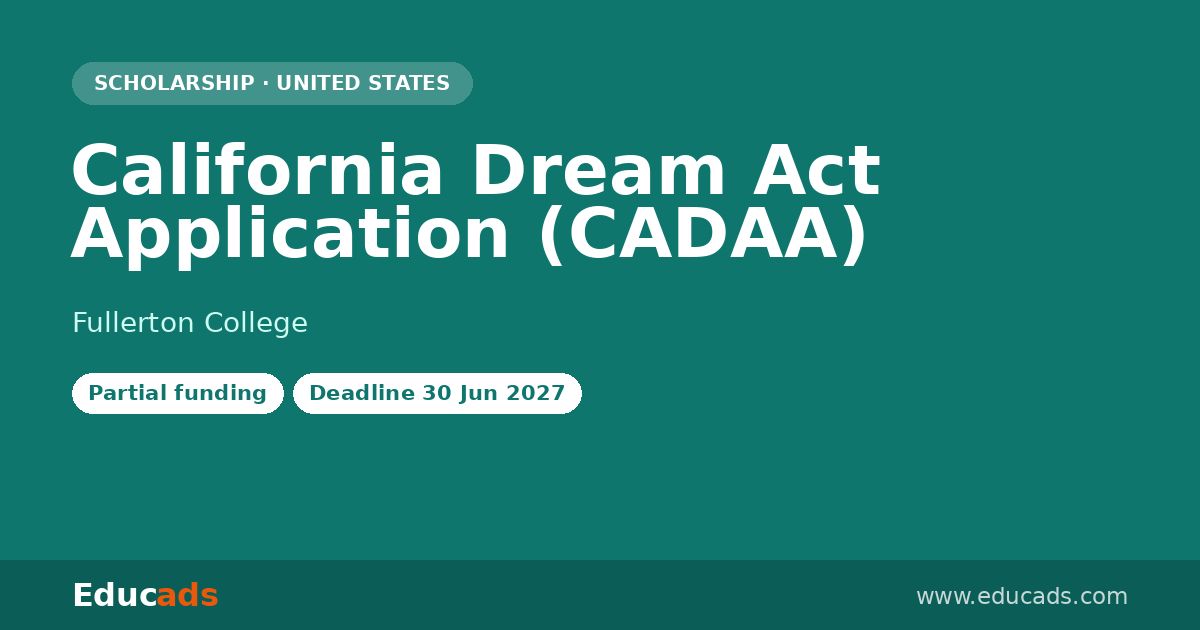 SCHOLARSHIP · UNITED STATES

California Dream Act Application (CADAA)

Fullerton College

Partial funding

Deadline 30 Jun 2027

Educads

www.educads.com